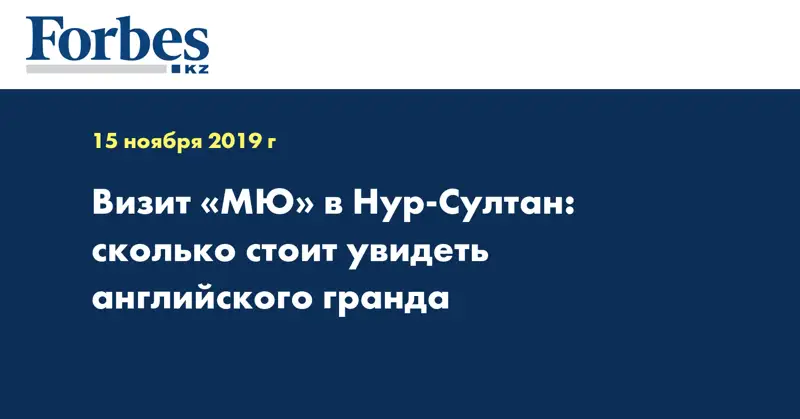 Forbes
KZ

15 ноября 2019 г

Визит «МЮ» в Нур-Султан: сколько стоит увидеть английского гранда